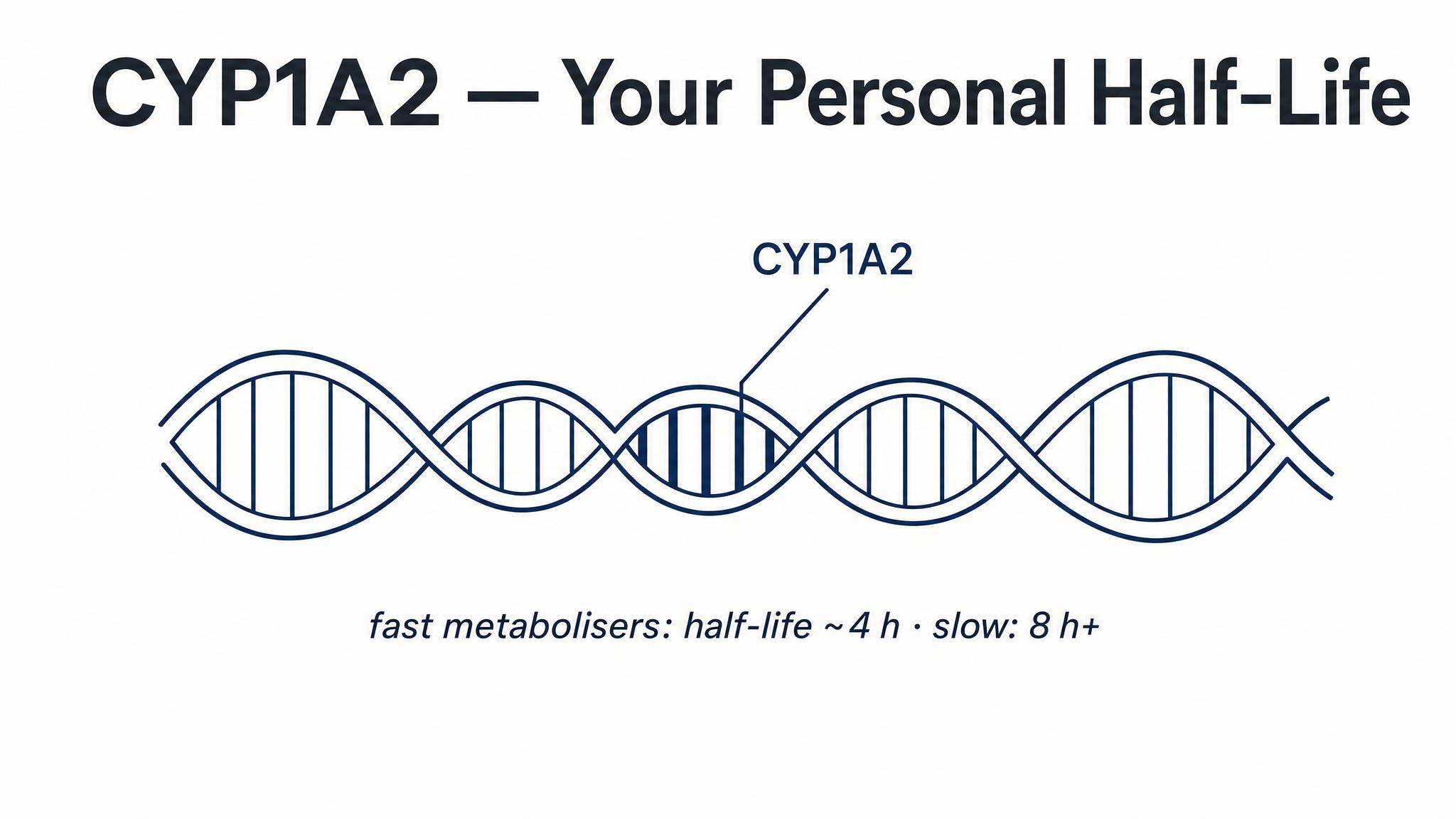 CYP1A2 — Your Personal Half-Life

CYP1A2

fast metabolisers: half-life ~4 h · slow: 8 h+